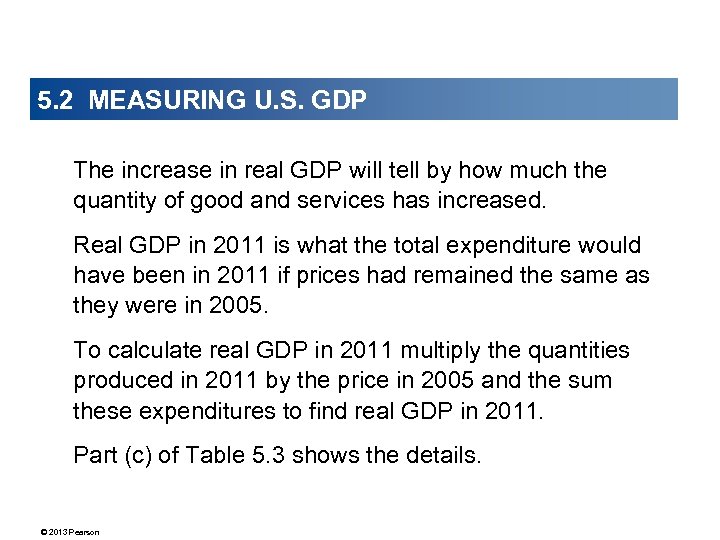 5.2 MEASURING U.S. GDP

The increase in real GDP will tell by how much the quantity of good and services has increased.

Real GDP in 2011 is what the total expenditure would have been in 2011 if prices had remained the same as they were in 2005.

To calculate real GDP in 2011 multiply the quantities produced in 2011 by the price in 2005 and the sum these expenditures to find real GDP in 2011.

Part (c) of Table 5.3 shows the details.

© 2013 Pearson